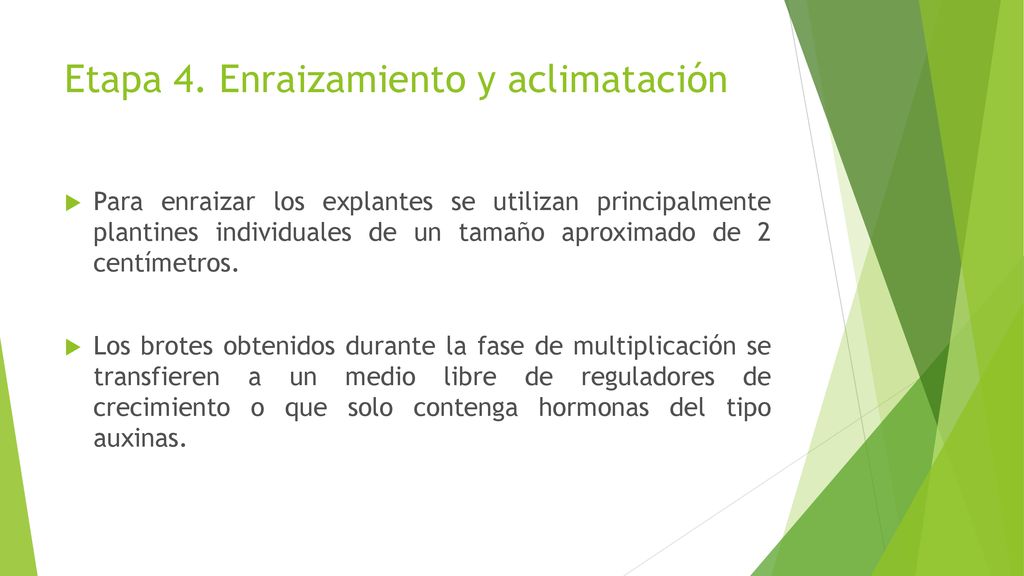 Etapa 4. Enraizamiento y aclimatación

Para enraizar los explantes se utilizan principalmente plantines individuales de un tamaño aproximado de 2 centímetros.

Los brotes obtenidos durante la fase de multiplicación se transfieren a un medio libre de reguladores de crecimiento o que solo contenga hormonas del tipo auxinas.